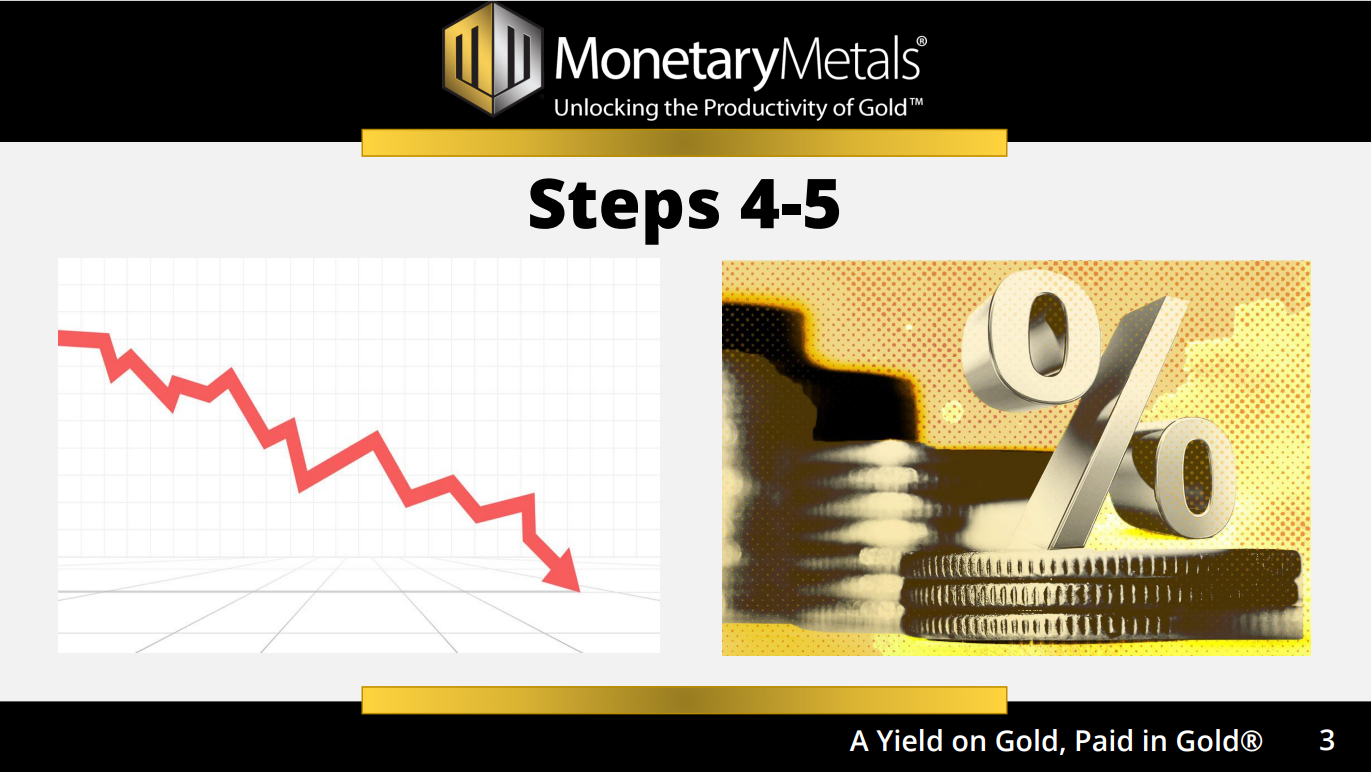 MonetaryMetals®
Unlocking the Productivity of Gold™

Steps 4-5

%

A Yield on Gold, Paid in Gold®
3